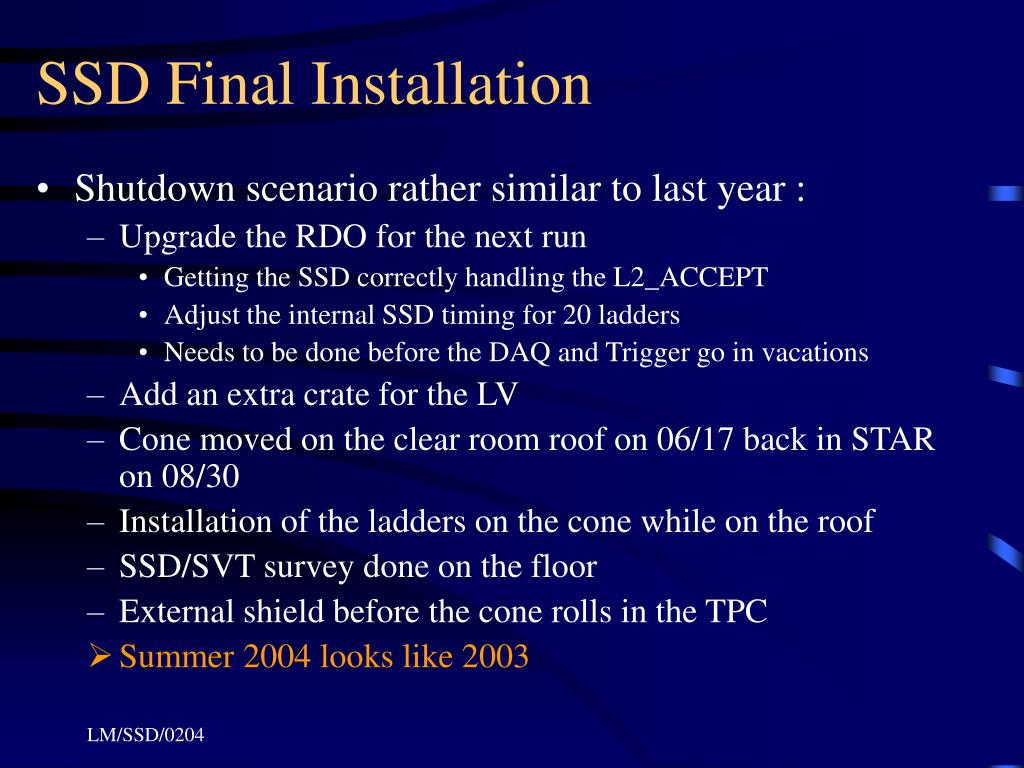 SSD Final Installation

• Shutdown scenario rather similar to last year :
– Upgrade the RDO for the next run
• Getting the SSD correctly handling the L2_ACCEPT
• Adjust the internal SSD timing for 20 ladders
• Needs to be done before the DAQ and Trigger go in vacations
– Add an extra crate for the LV
– Cone moved on the clear room roof on 06/17 back in STAR on 08/30
– Installation of the ladders on the cone while on the roof
– SSD/SVT survey done on the floor
– External shield before the cone rolls in the TPC
➢ Summer 2004 looks like 2003

LM/SSD/0204